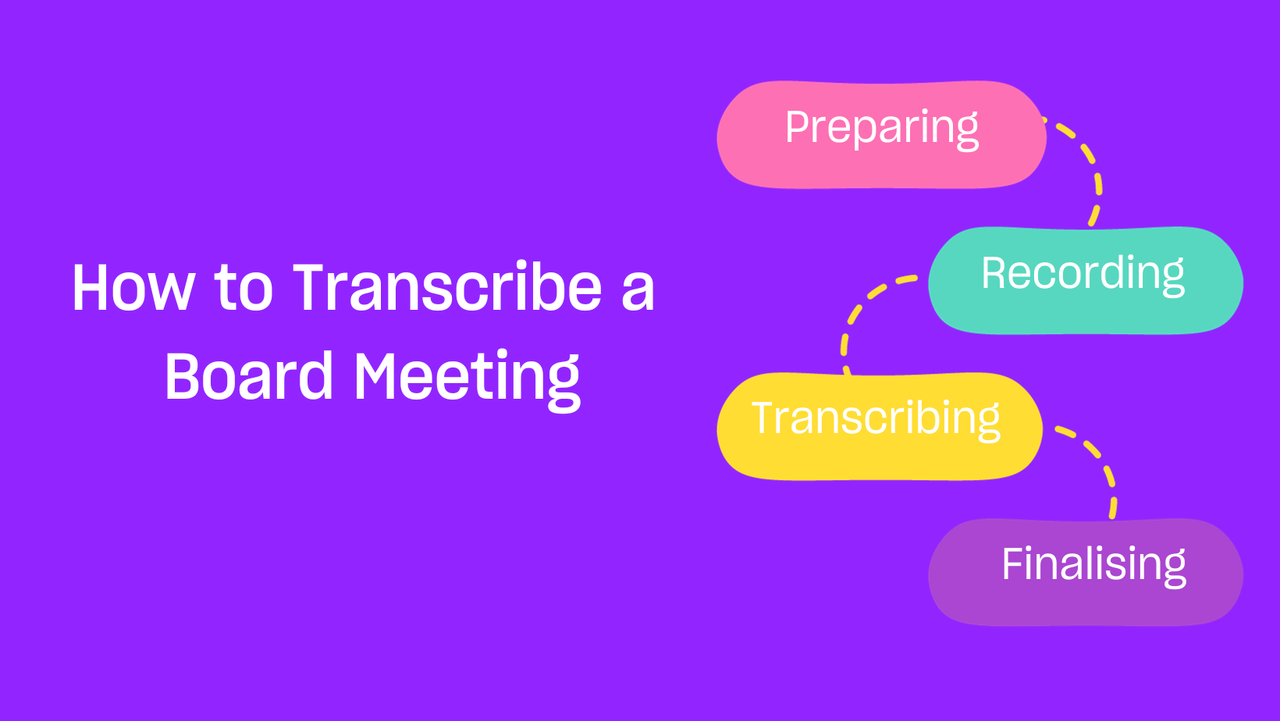 How to Transcribe a Board Meeting

Preparing

Recording

Transcribing

Finalising